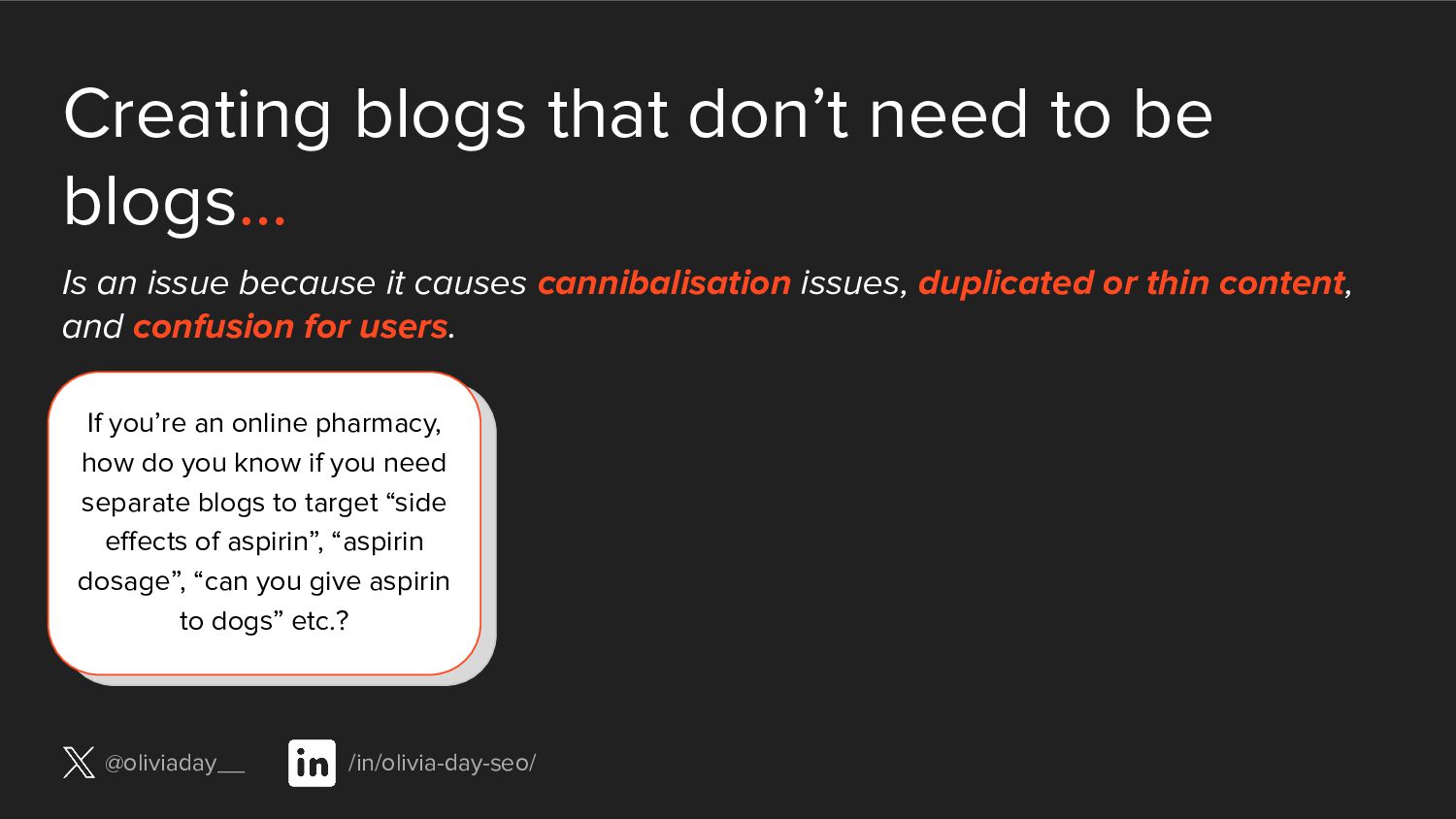 Creating blogs that don’t need to be blogs…

Is an issue because it causes cannibalisation issues, duplicated or thin content, and confusion for users.

If you’re an online pharmacy, how do you know if you need separate blogs to target “side effects of aspirin”, “aspirin dosage”, “can you give aspirin to dogs” etc.?

@oliviaday__

in /in/olivia-day-seo/